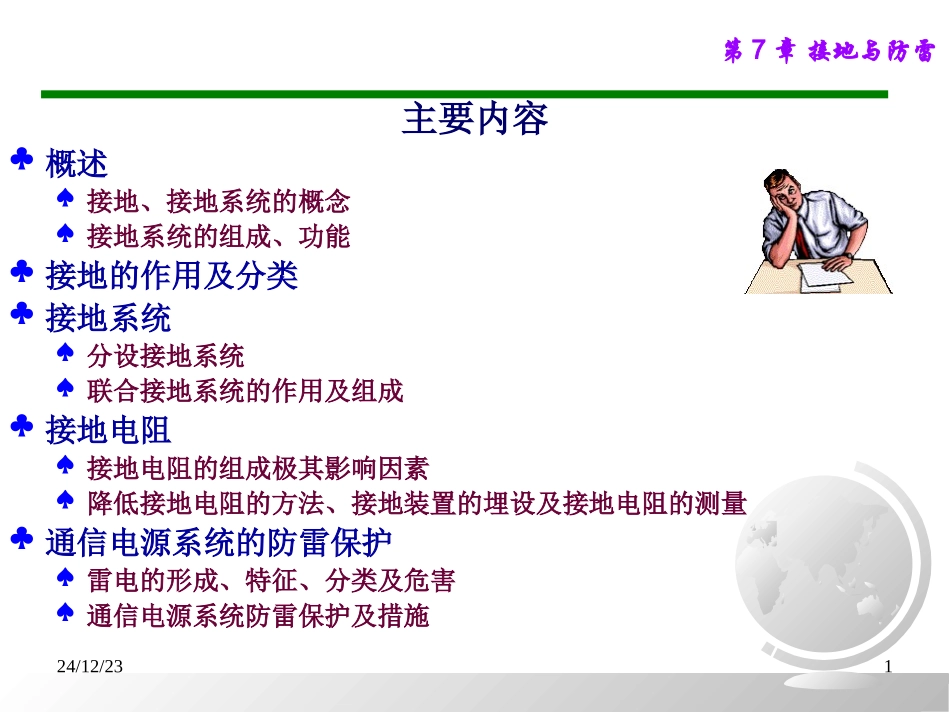 第 7 章 接地与防雷

主要内容

♣ 概述

♠ 接地、接地系统的概念

♠ 接地系统的组成、功能

♣ 接地的作用及分类

♣ 接地系统

♠ 分设接地系统

♠ 联合接地系统的作用及组成

♣ 接地电阻

♠ 接地电阻的组成极其影响因素

♠ 降低接地电阻的方法、接地装置的埋设及接地电阻的测量

♣ 通信电源系统的防雷保护

♠ 雷电的形成、特征、分类及危害

♠ 通信电源系统防雷保护及措施

24/12/23

1